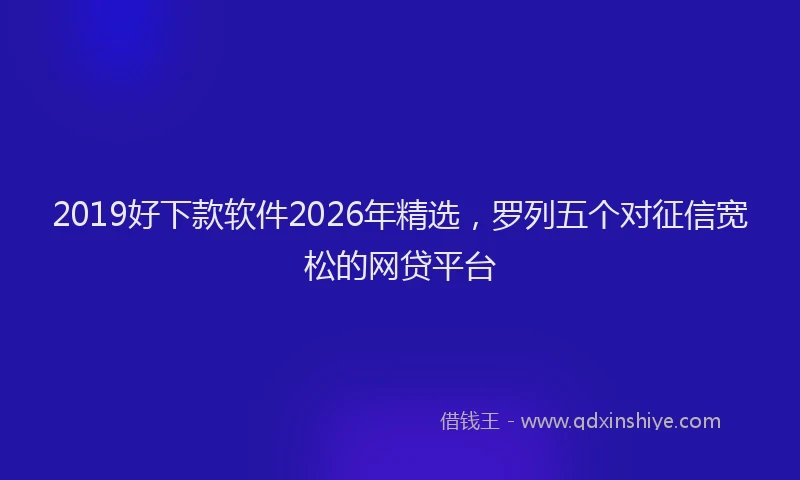 2019好下款软件2026年精选，罗列五个对征信宽松的网贷平台

借钱王 - www.qdxinshiye.com